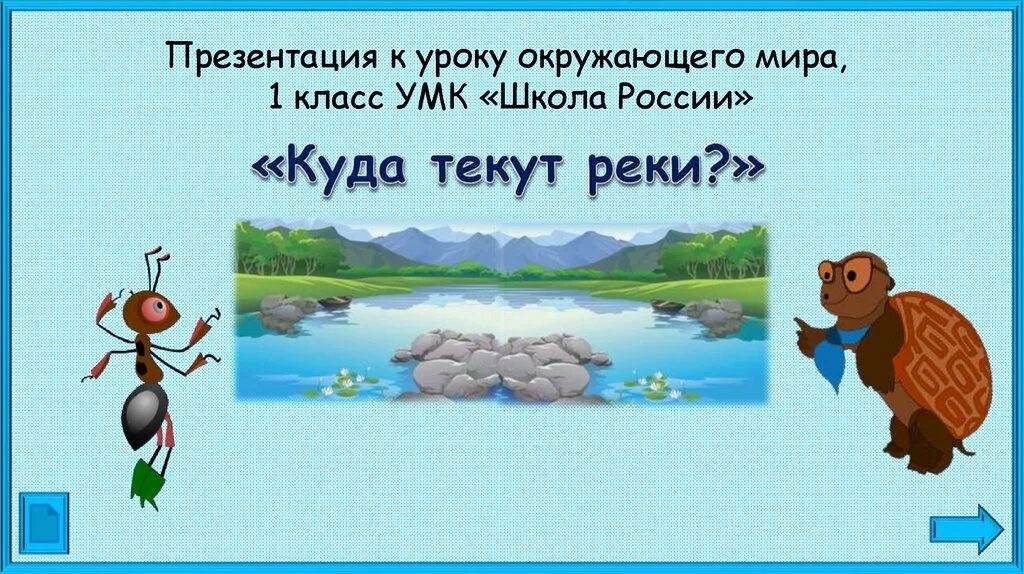 Презентация к уроку окружающего мира, 1 класс УМК «Школа России»

«Куда текут реки?»